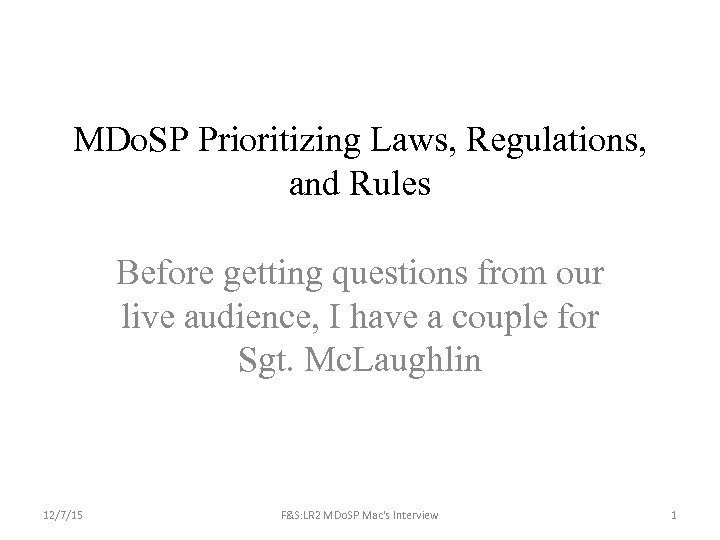 MDoSP Prioritizing Laws, Regulations, and Rules

Before getting questions from our live audience, I have a couple for Sgt. McLaughlin

12/7/15

F&S:LR2 MDoSP Mac's Interview

1